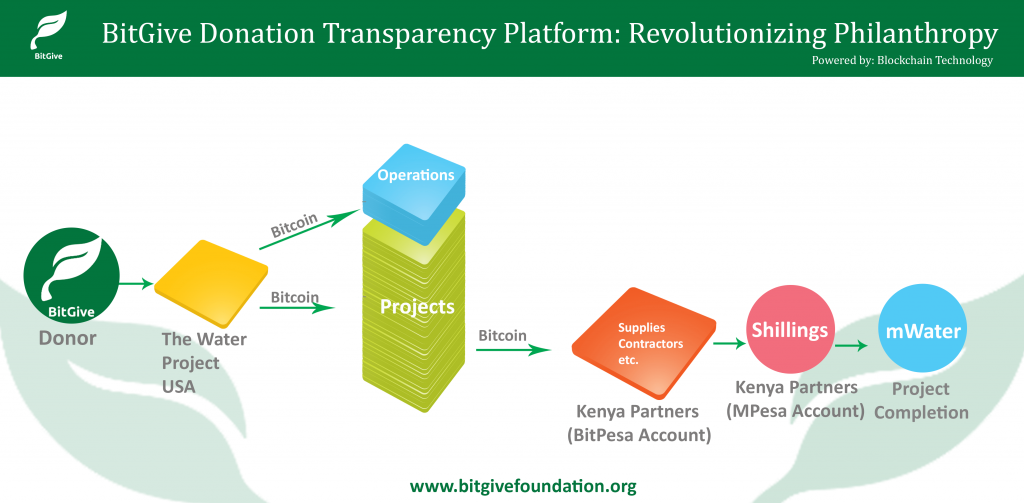 BitGive

BitGive Donation Transparency Platform: Revolutionizing Philanthropy

Powered by: Blockchain Technology

BitGive

Donor

The Water Project USA

Bitcoin

Bitcoin

Operations

Projects

Bitcoin

Supplies Contractors etc.

Kenya Partners (BitPesa Account)

Shillings

Kenya Partners (MPesa Account)

mWater

Project Completion

www.bitgivefoundation.org